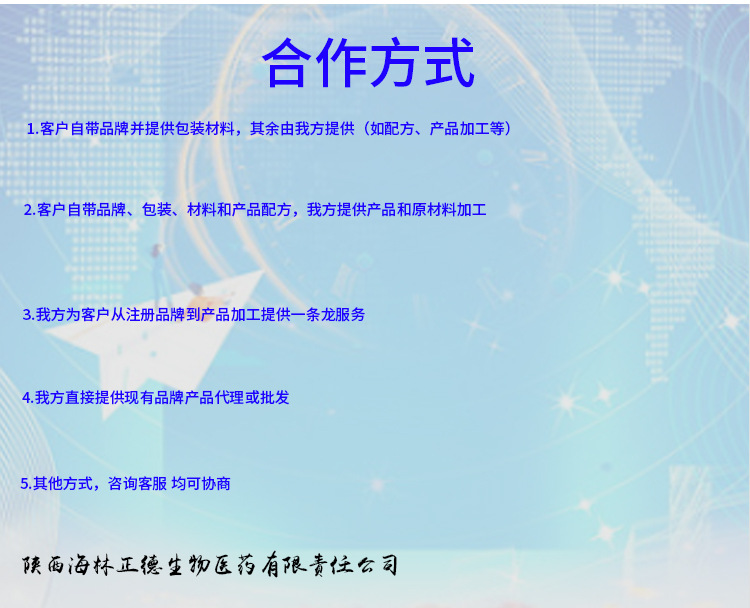 合作方式

1.客户自带品牌并提供包装材料，其余由我方提供（如配方、产品加工等）

2.客户自带品牌、包装、材料和产品配方，我方提供产品和原材料加工

3.我方为客户从注册品牌到产品加工提供一条龙服务

4.我方直接提供现有品牌产品代理或批发

5.其他方式，咨询客服 均可协商

陕西海林正德生物医药有限责任公司